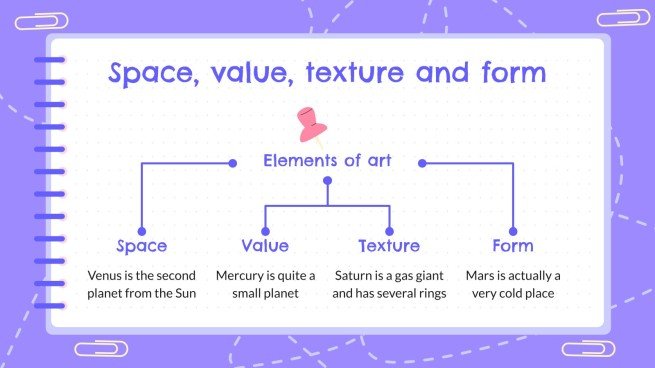 Space, value, texture and form

Elements of art

Space
Venus is the second planet from the Sun

Value
Mercury is quite a small planet

Texture
Saturn is a gas giant and has several rings

Form
Mars is actually a very cold place